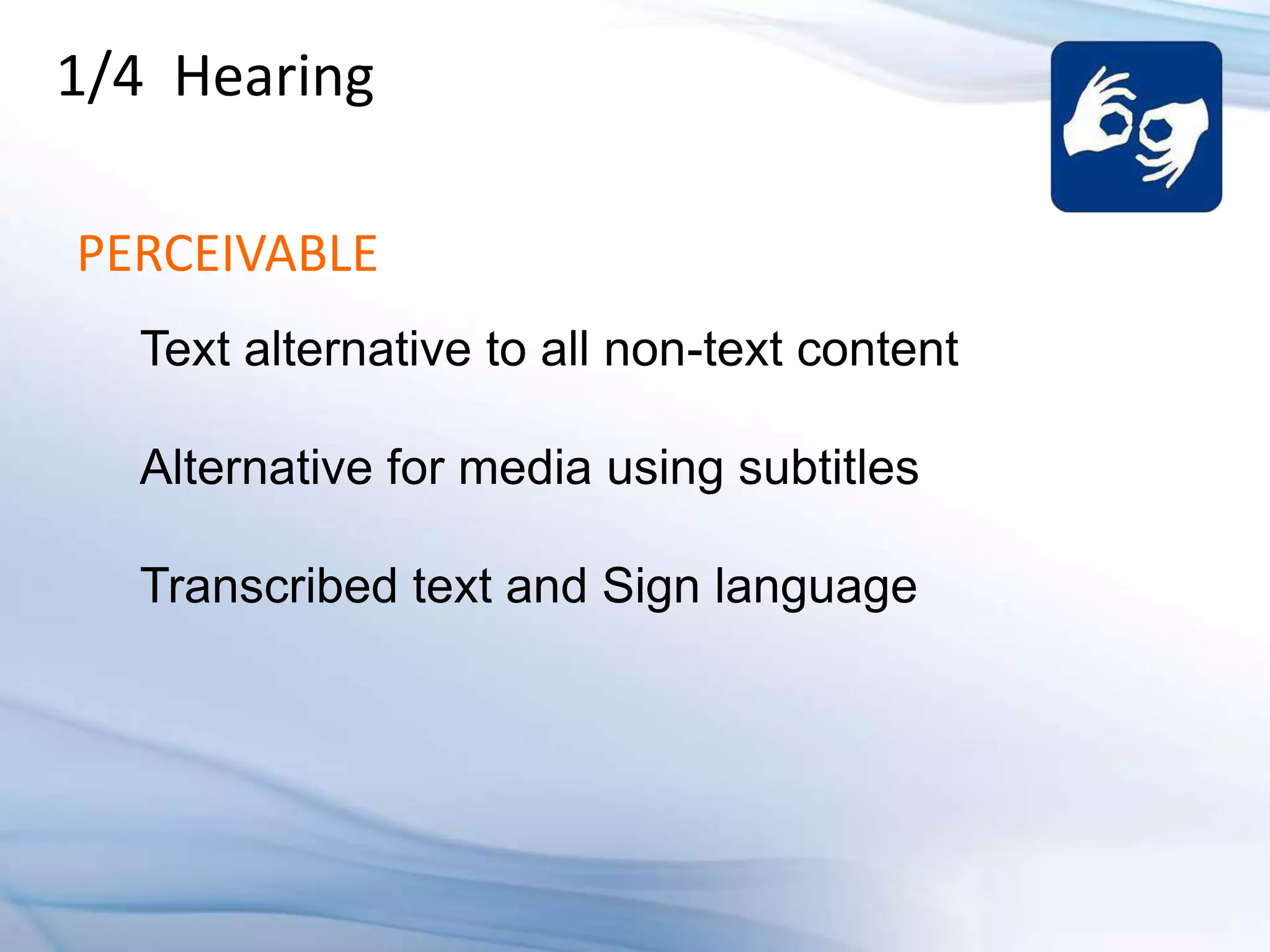 1/4 Hearing

PERCEIVABLE

Text alternative to all non-text content

Alternative for media using subtitles

Transcribed text and Sign language